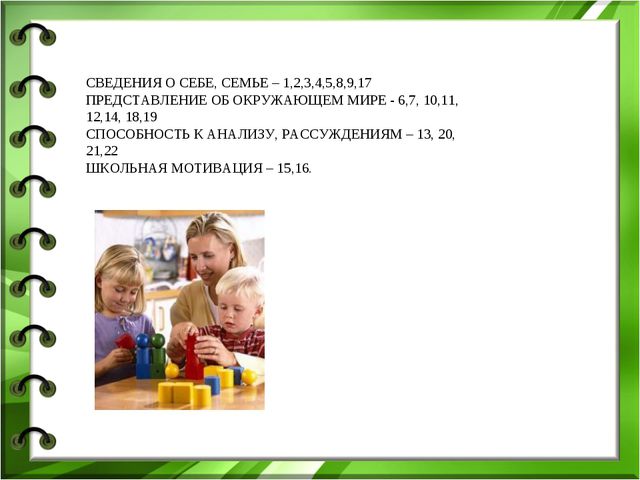 СВЕДЕНИЯ О СЕБЕ, СЕМЬЕ – 1,2,3,4,5,8,9,17
ПРЕДСТАВЛЕНИЕ ОБ ОКРУЖАЮЩЕМ МИРЕ - 6,7, 10,11, 12,14, 18,19
СПОСОБНОСТЬ К АНАЛИЗУ, РАССУЖДЕНИЯМ – 13, 20, 21,22
ШКОЛЬНАЯ МОТИВАЦИЯ – 15,16.